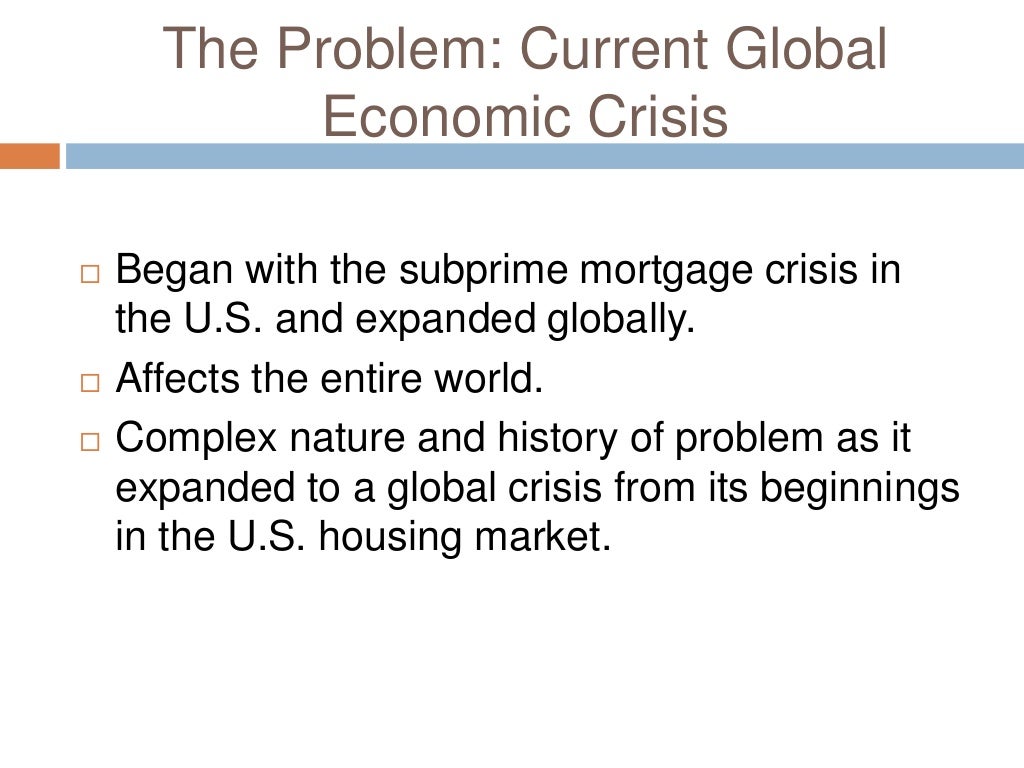 The Problem: Current Global Economic Crisis

□ Began with the subprime mortgage crisis in the U.S. and expanded globally.
□ Affects the entire world.
□ Complex nature and history of problem as it expanded to a global crisis from its beginnings in the U.S. housing market.